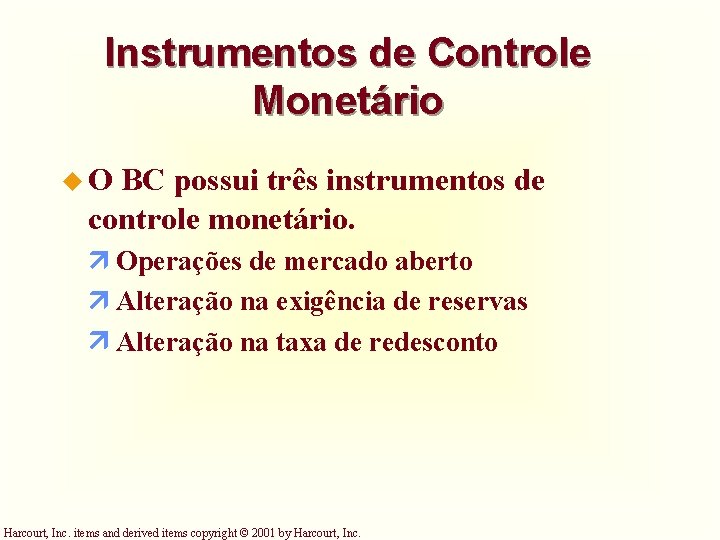 Instrumentos de Controle Monetário

• O BC possui três instrumentos de controle monetário.

↗ Operações de mercado aberto
↗ Alteração na exigência de reservas
↗ Alteração na taxa de redesconto

Harcourt, Inc. items and derived items copyright © 2001 by Harcourt, Inc.